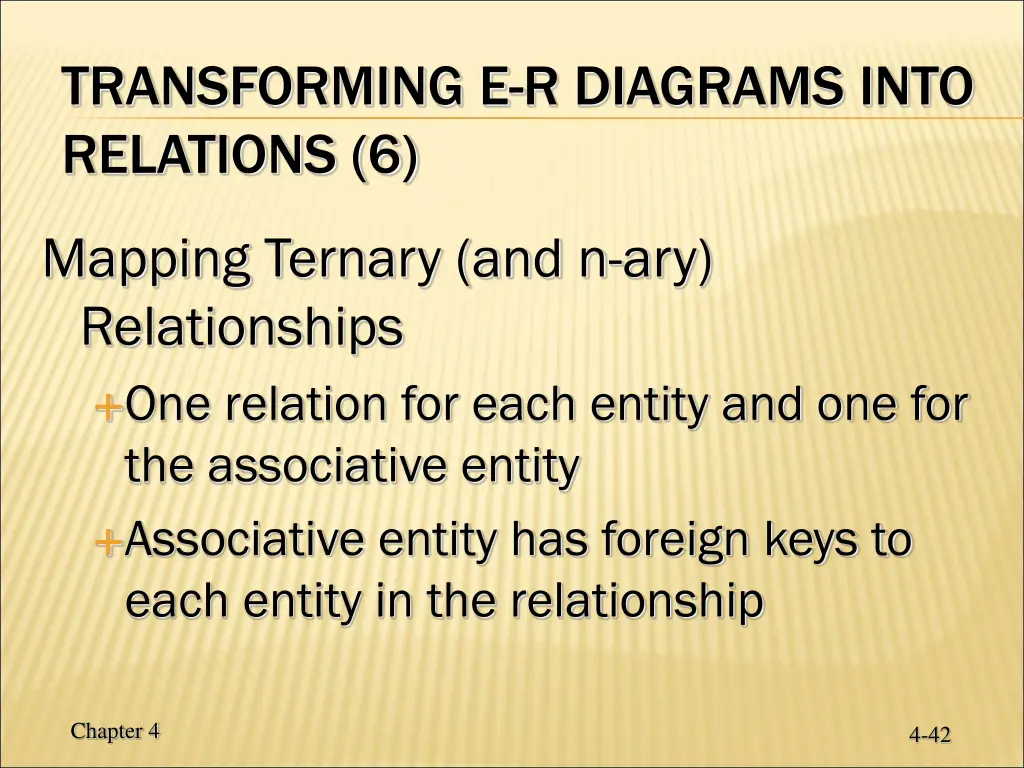 TRANSFORMING E-R DIAGRAMS INTO RELATIONS (6)

Mapping Ternary (and n-ary) Relationships

One relation for each entity and one for the associative entity

Associative entity has foreign keys to each entity in the relationship

Chapter 4

4-42